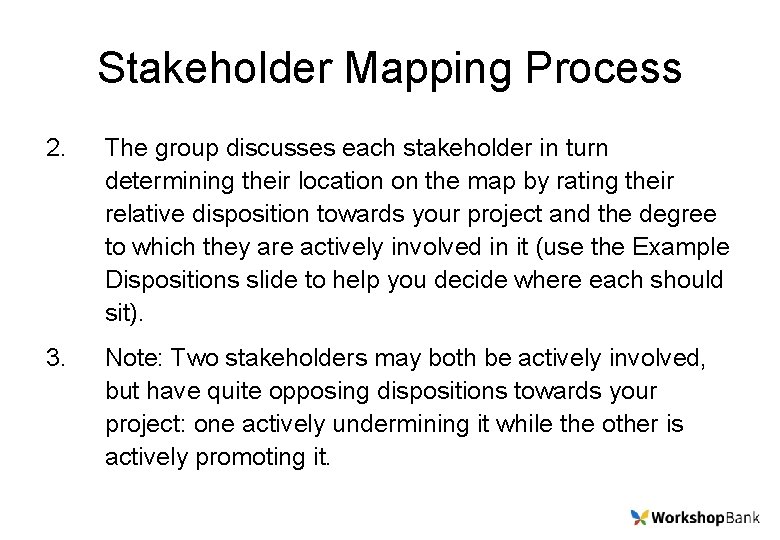 Stakeholder Mapping Process

2. The group discusses each stakeholder in turn determining their location on the map by rating their relative disposition towards your project and the degree to which they are actively involved in it (use the Example Dispositions slide to help you decide where each should sit).

3. Note: Two stakeholders may both be actively involved, but have quite opposing dispositions towards your project: one actively undermining it while the other is actively promoting it.

WorkshopBank